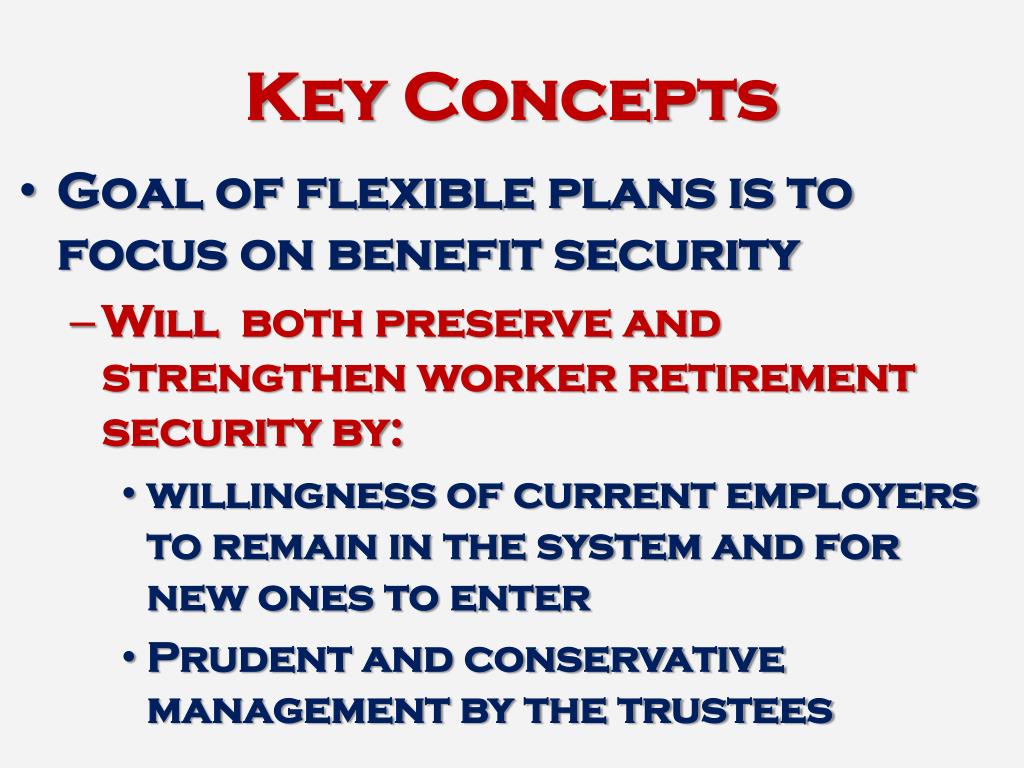 Key Concepts

• Goal of flexible plans is to focus on benefit security

– Will both preserve and strengthen worker retirement security by:

• willingness of current employers to remain in the system and for new ones to enter

• Prudent and conservative management by the trustees